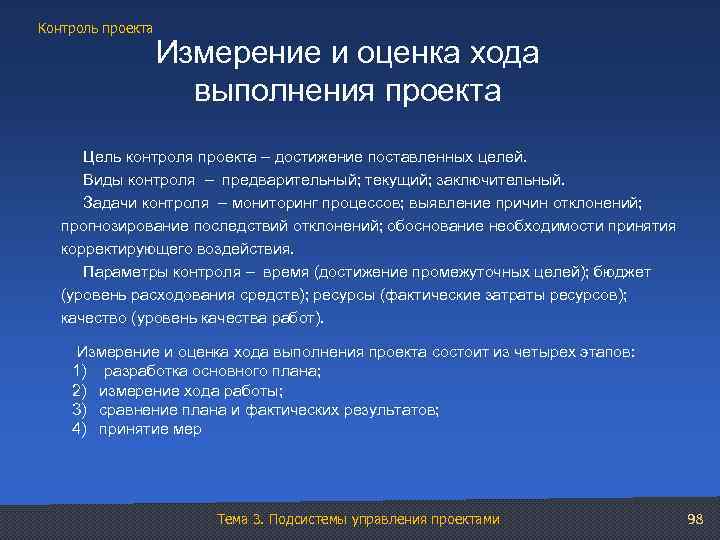 Контроль проекта

Измерение и оценка хода выполнения проекта

Цель контроля проекта – достижение поставленных целей.

Виды контроля – предварительный; текущий; заключительный.

Задачи контроля – мониторинг процессов; выявление причин отклонений; прогнозирование последствий отклонений; обоснование необходимости принятия корректирующего воздействия.

Параметры контроля – время (достижение промежуточных целей); бюджет (уровень расходования средств); ресурсы (фактические затраты ресурсов); качество (уровень качества работ).

Измерение и оценка хода выполнения проекта состоит из четырех этапов:
1) разработка основного плана;
2) измерение хода работы;
3) сравнение плана и фактических результатов;
4) принятие мер

Тема 3. Подсистемы управления проектами

98